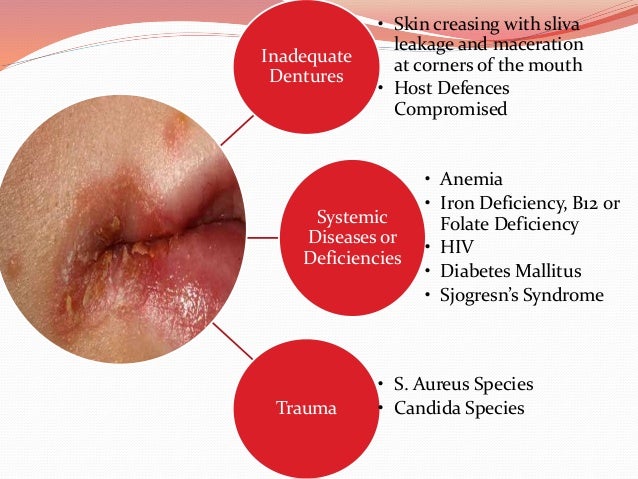 Inadequate Dentures

• Skin creasing with sliva leakage and maceration at corners of the mouth
• Host Defences Compromised

Systemic Diseases or Deficiencies

• Anemia
• Iron Deficiency, B12 or Folate Deficiency
• HIV
• Diabetes Mallitus
• Sjogresn's Syndrome

Trauma

• S. Aureus Species
• Candida Species